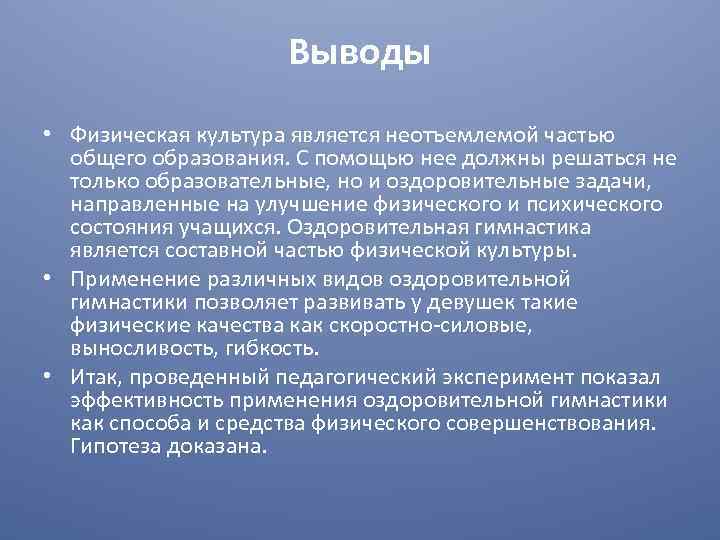 Выводы

• Физическая культура является неотъемлемой частью общего образования. С помощью нее должны решаться не только образовательные, но и оздоровительные задачи, направленные на улучшение физического и психического состояния учащихся. Оздоровительная гимнастика является составной частью физической культуры.

• Применение различных видов оздоровительной гимнастики позволяет развивать у девушек такие физические качества как скоростно-силовые, выносливость, гибкость.

• Итак, проведенный педагогический эксперимент показал эффективность применения оздоровительной гимнастики как способа и средства физического совершенствования. Гипотеза доказана.